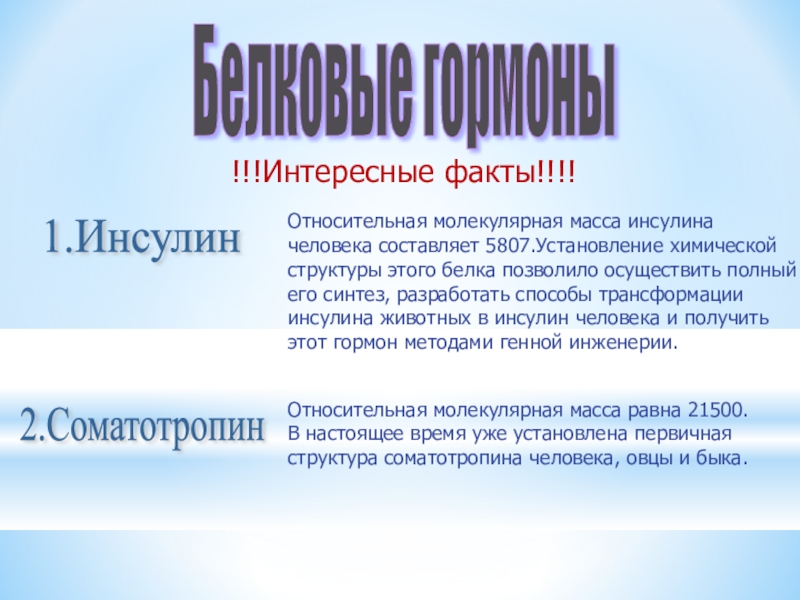 Белковые гормоны

!!!Интересные факты!!!!

1.Инсулин

Относительная молекулярная масса инсулина человека составляет 5807.Установление химической структуры этого белка позволило осуществить полный его синтез, разработать способы трансформации инсулина животных в инсулин человека и получить этот гормон методами генной инженерии.

2.Соматотропин

Относительная молекулярная масса равна 21500. В настоящее время уже установлена первичная структура соматотропина человека, овцы и быка.